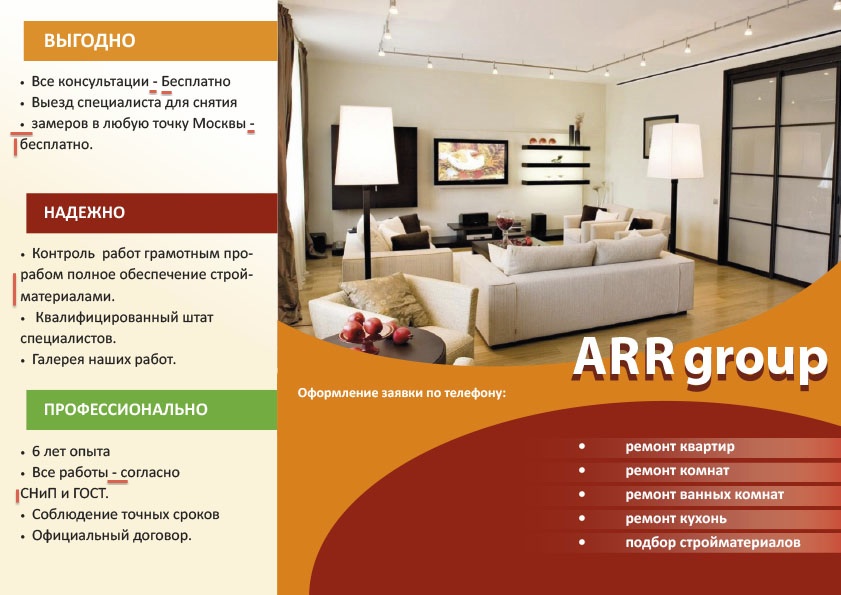 ВЫГОДНО

• Все консультации - Бесплатно
• Выезд специалиста для снятия
• замеров в любую точку Москвы - бесплатно.

НАДЕЖНО

• Контроль работ грамотным прорабом полное обеспечение стройматериалами.
• Квалифицированный штат специалистов.
• Галерея наших работ.

ПРОФЕССИОНАЛЬНО

• 6 лет опыта
• Все работы - согласно СНиП и ГОСТ.
• Соблюдение точных сроков
• Официальный договор.

ARR group

Оформление заявки по телефону:

• ремонт квартир
• ремонт комнат
• ремонт ванных комнат
• ремонт кухонь
• подбор стройматериалов